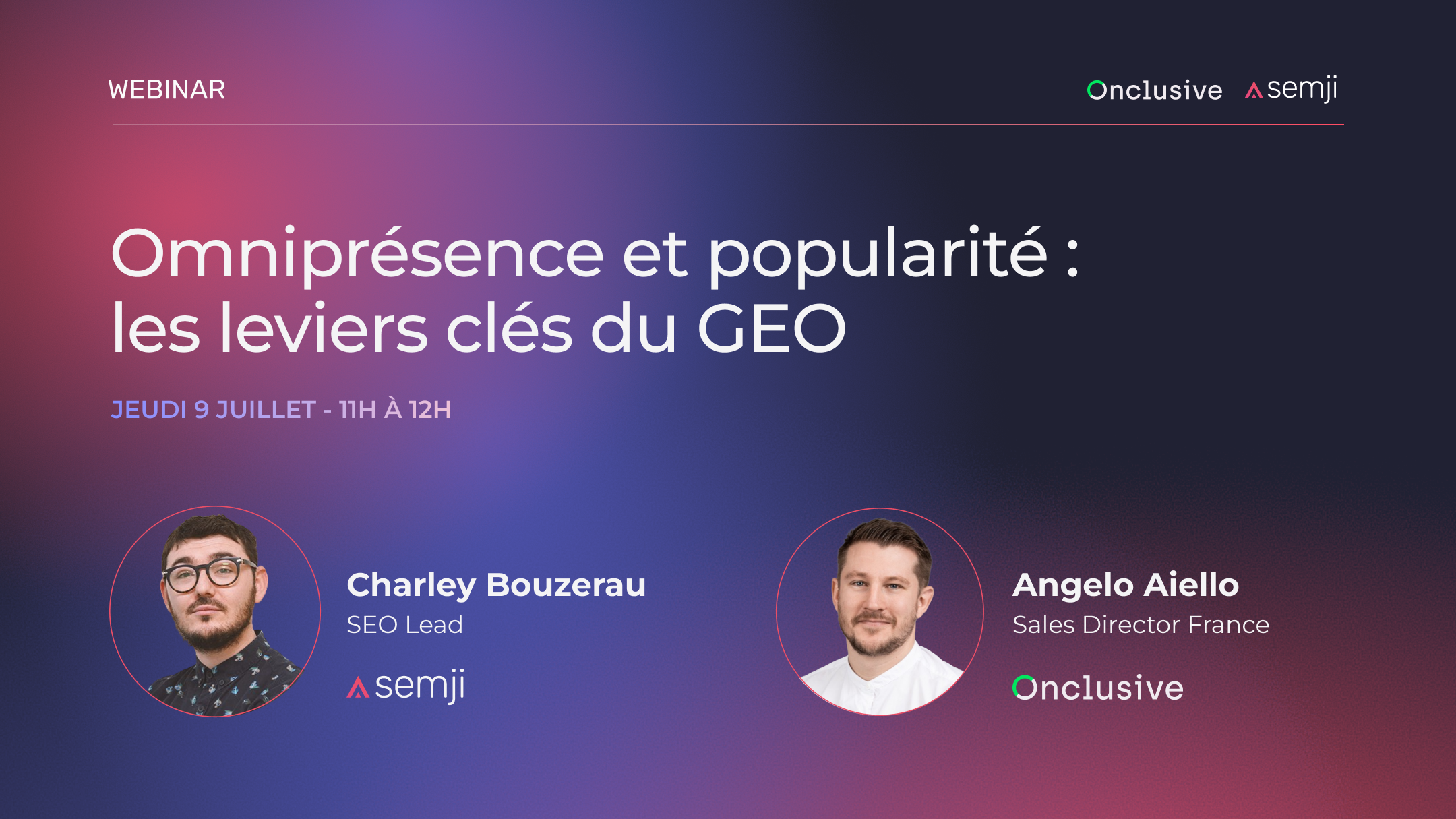 WEBINAR

Onclusive semji

Omniprésence et popularité : les leviers clés du GEO

JEUDI 9 JUILLET - 11H À 12H

Charley Bouzerau
SEO Lead
semji

Angelo Aiello
Sales Director France
Onclusive